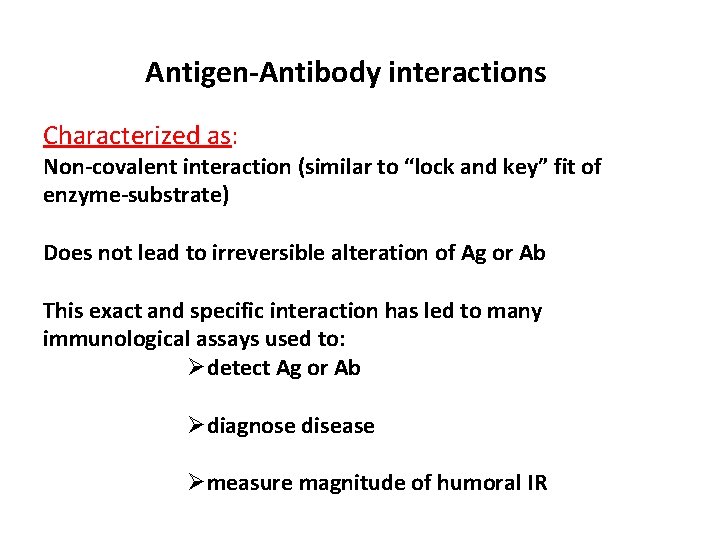 Antigen-Antibody interactions

Characterized as:
Non-covalent interaction (similar to “lock and key” fit of enzyme-substrate)

Does not lead to irreversible alteration of Ag or Ab

This exact and specific interaction has led to many immunological assays used to:

➢detect Ag or Ab

➢diagnose disease

➢measure magnitude of humoral IR